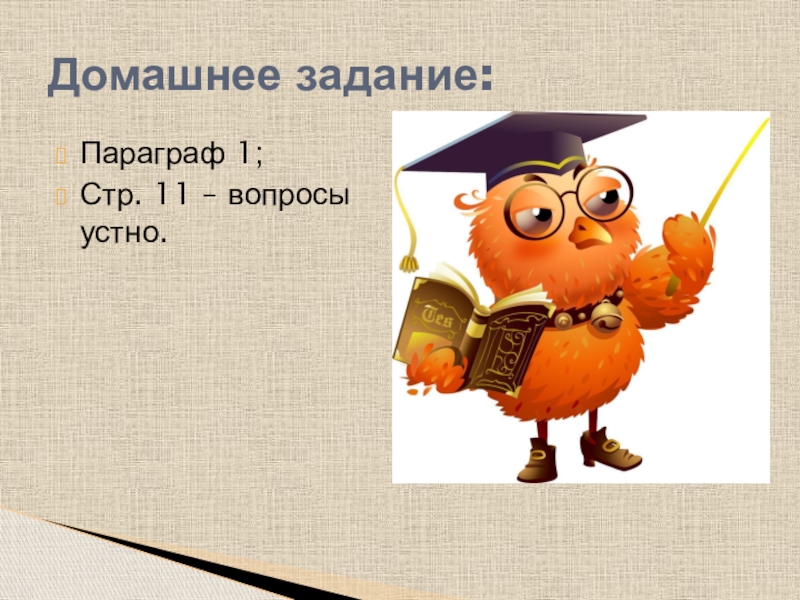 Домашнее задание:

Параграф 1;
Стр. 11 – вопросы устно.

Tes